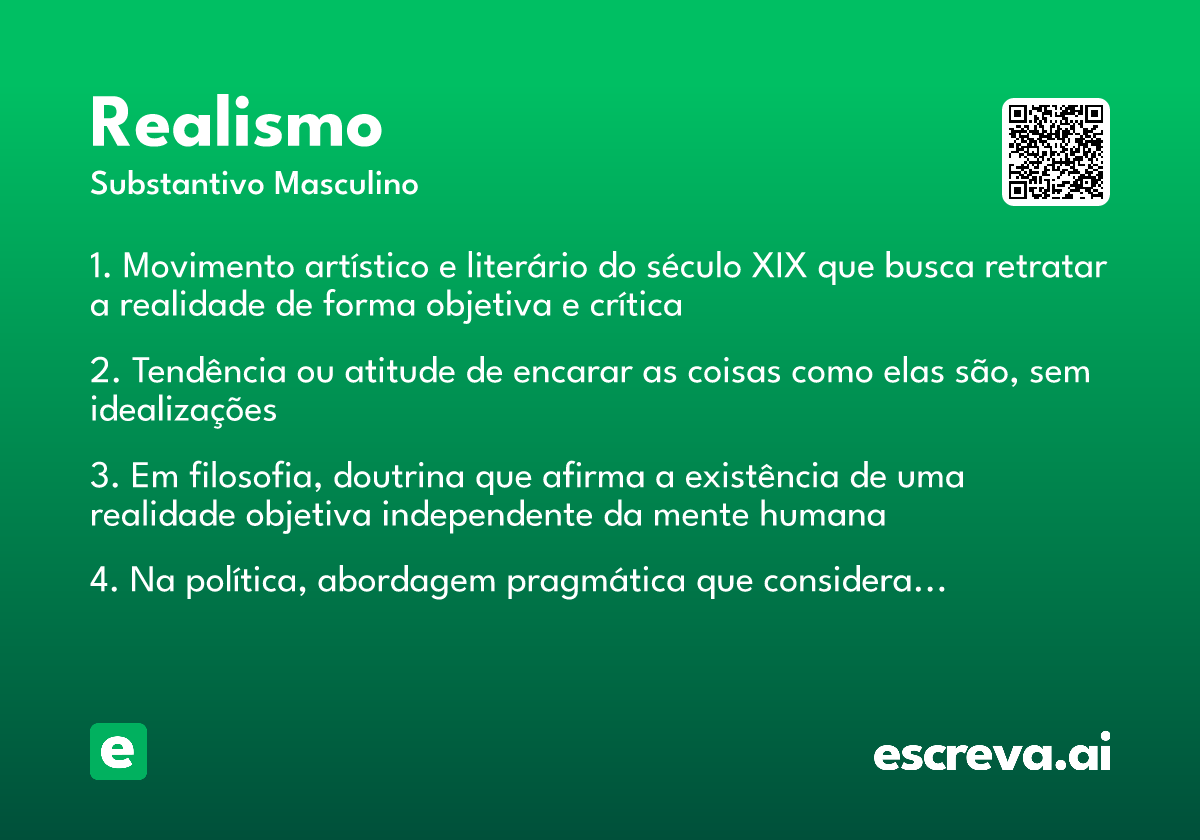 Realismo
Substantivo Masculino

1. Movimento artístico e literário do século XIX que busca retratar a realidade de forma objetiva e crítica

2. Tendência ou atitude de encarar as coisas como elas são, sem idealizações

3. Em filosofia, doutrina que afirma a existência de uma realidade objetiva independente da mente humana

4. Na política, abordagem pragmática que considera...

e

escreva.ai